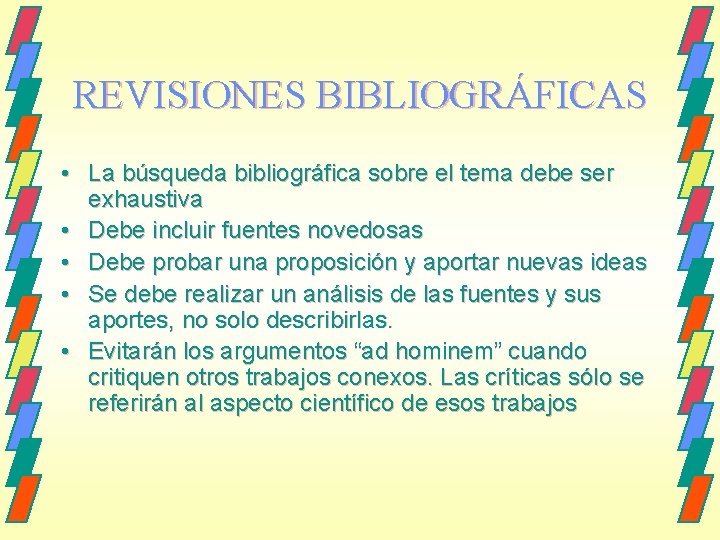 REVISIONES BIBLIOGRÁFICAS

• La búsqueda bibliográfica sobre el tema debe ser exhaustiva
• Debe incluir fuentes novedosas
• Debe probar una proposición y aportar nuevas ideas
• Se debe realizar un análisis de las fuentes y sus aportes, no solo describirlas.
• Evitarán los argumentos “ad hominem” cuando critiquen otros trabajos conexos. Las críticas sólo se referirán al aspecto científico de esos trabajos